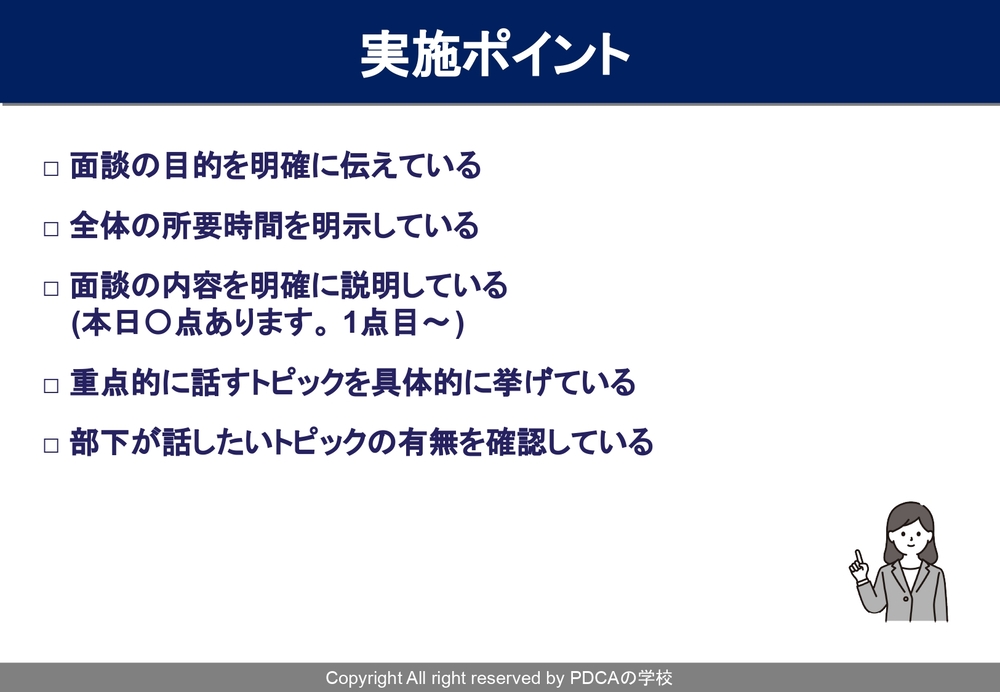 実施ポイント

□ 面談の目的を明確に伝えている

□ 全体の所要時間を明示している

□ 面談の内容を明確に説明している
(本日〇点あります。1点目～)

□ 重点的に話すトピックを具体的に挙げている

□ 部下が話したいトピックの有無を確認している

Copyright All right reserved by PDCAの学校